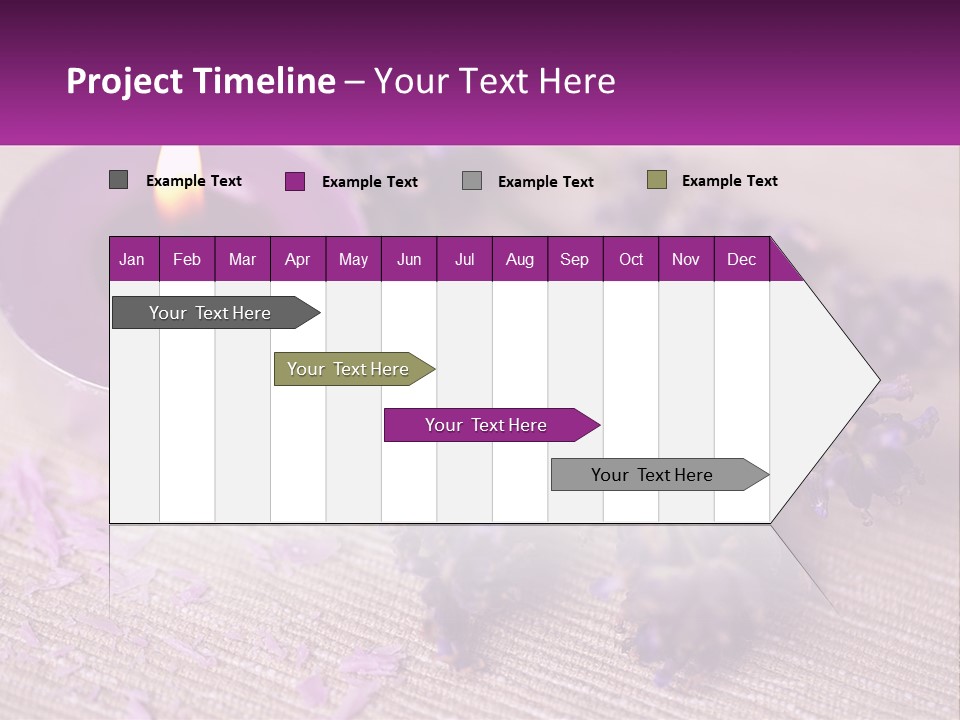 Project Timeline – Your Text Here

Example Text Example Text Example Text Example Text

| Jan | Feb | Mar | Apr | May | Jun | Jul | Aug | Sep | Oct | Nov | Dec |
|---|---|---|---|---|---|---|---|---|---|---|---|

Your Text Here

Your Text Here

Your Text Here

Your Text Here